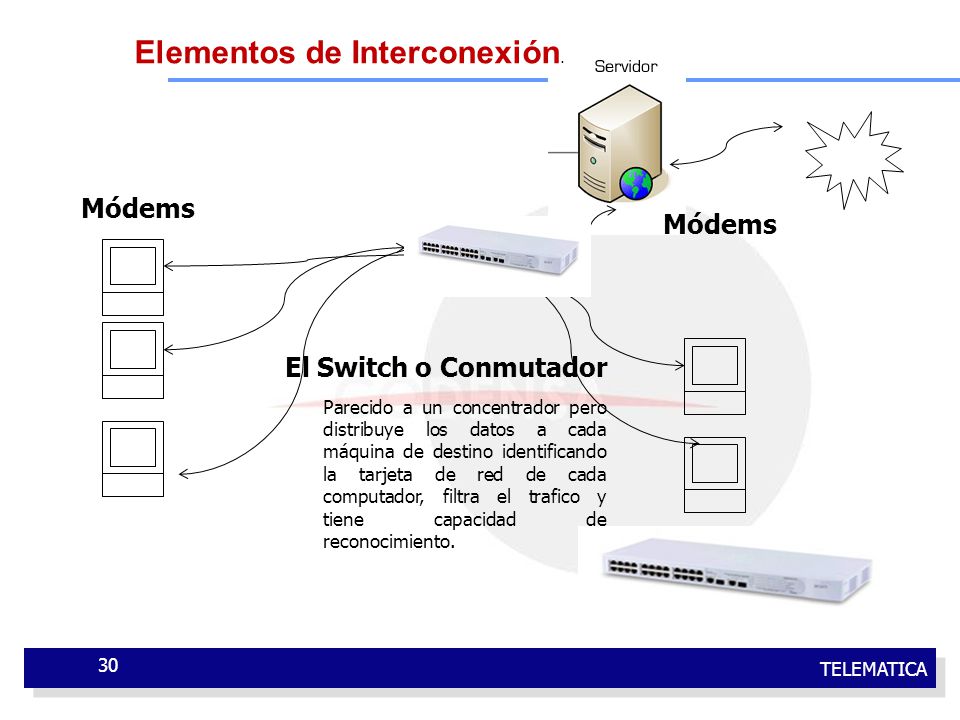 Elementos de Interconexión.

Servidor

Módems

Módems

El Switch o Conmutador

Parecido a un concentrador pero distribuye los datos a cada máquina de destino identificando la tarjeta de red de cada computador, filtra el trafico y tiene capacidad de reconocimiento.

30

TELEMATICA